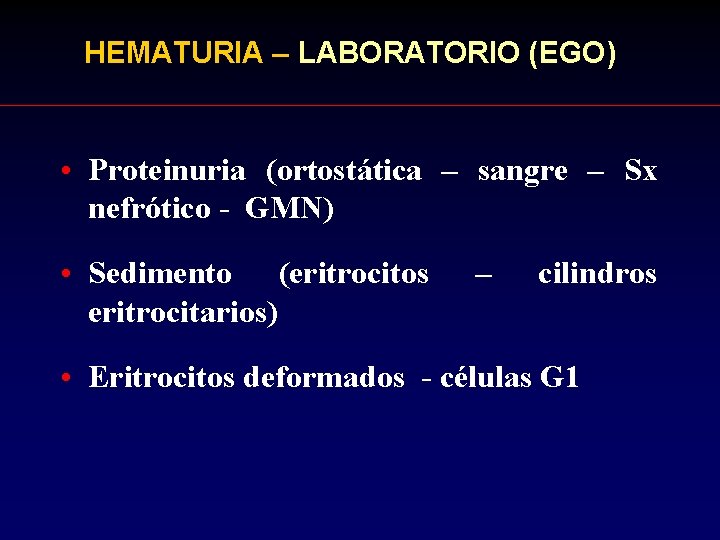 HEMATURIA – LABORATORIO (EGO)

• Proteinuria (ortostática – sangre – Sx nefrótico - GMN)

• Sedimento (eritrocitos – cilindros eritrocitarios)

• Eritrocitos deformados - células G1